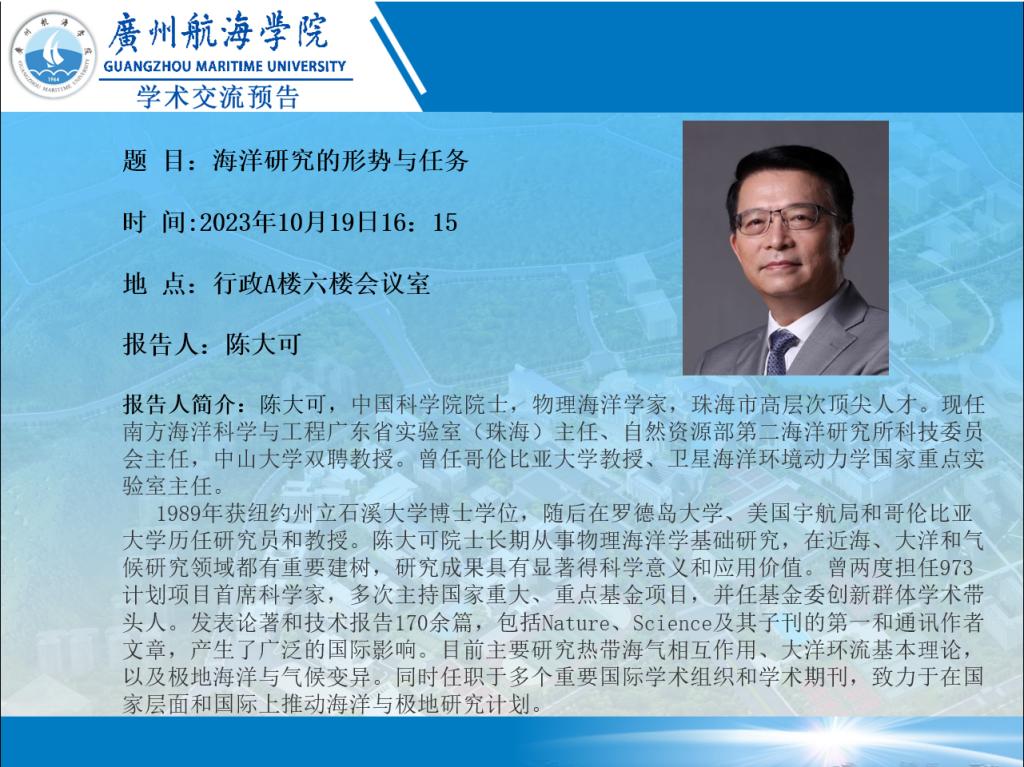 廣州航海學院
GUANGZHOU MARITIME UNIVERSITY
学术交流预告

题 目：海洋研究的形势与任务

时 间:2023年10月19日16：15

地 点：行政A楼六楼会议室

报告人：陈大可

报告人简介：陈大可，中国科学院院士，物理海洋学家，珠海市高层次顶尖人才。现任南方海洋科学与工程广东省实验室（珠海）主任、自然资源部第二海洋研究所科技委员会主任，中山大学双聘教授。曾任哥伦比亚大学教授、卫星海洋环境动力学国家重点实验室主任。

1989年获纽约州立石溪大学博士学位，随后在罗德岛大学、美国宇航局和哥伦比亚大学历任研究员和教授。陈大可院士长期从事物理海洋学基础研究，在近海、大洋和气候研究领域都有重要建树，研究成果具有显著得科学意义和应用价值。曾两度担任973计划项目首席科学家，多次主持国家重大、重点基金项目，并任基金委创新群体学术带头人。发表论著和技术报告170余篇，包括Nature、Science及其子刊的第一和通讯作者文章，产生了广泛的国际影响。目前主要研究热带海气相互作用、大洋环流基本理论，以及极地海洋与气候变异。同时任职于多个重要国际学术组织和学术期刊，致力于在国家层面和国际上推动海洋与极地研究计划。